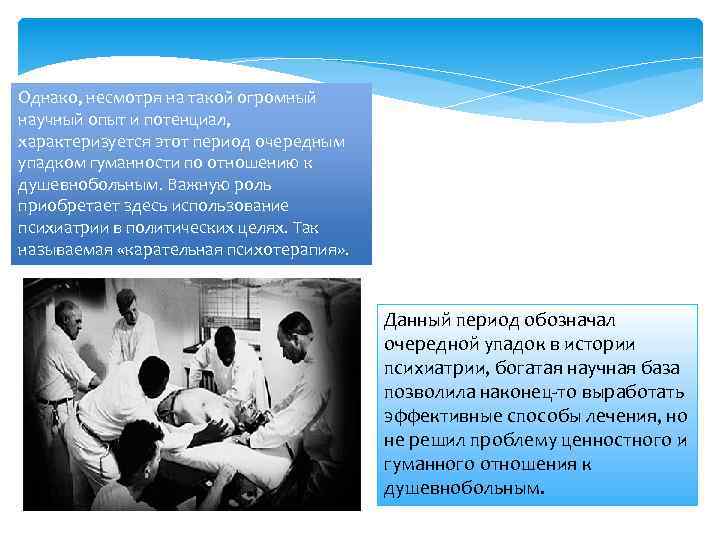 Однако, несмотря на такой огромный научный опыт и потенциал, характеризуется этот период очередным упадком гуманности по отношению к душевнобольным. Важную роль приобретает здесь использование психиатрии в политических целях. Так называемая «карательная психотерапия».

Данный период обозначал очередной упадок в истории психиатрии, богатая научная база позволила наконец-то выработать эффективные способы лечения, но не решил проблему ценностного и гуманного отношения к душевнобольным.